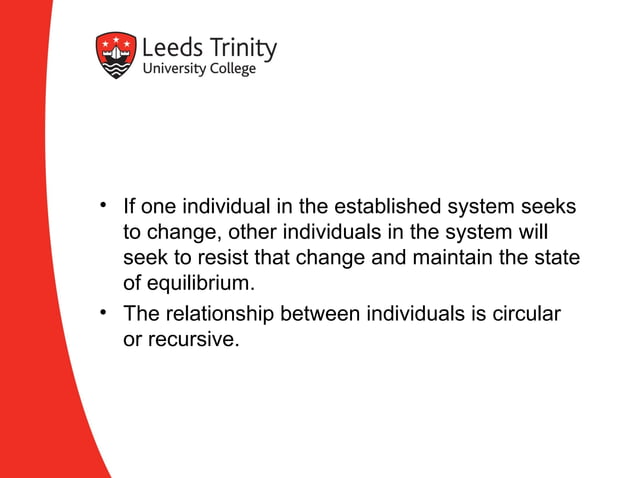 Leeds Trinity
University College

• If one individual in the established system seeks to change, other individuals in the system will seek to resist that change and maintain the state of equilibrium.
• The relationship between individuals is circular or recursive.